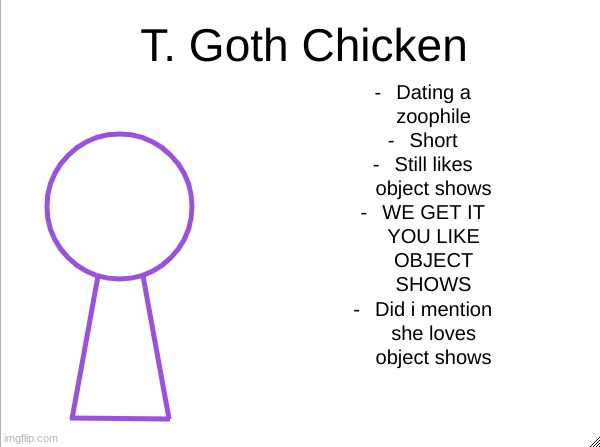 T. Goth Chicken

- Dating a zoophile
- Short
- Still likes object shows
- WE GET IT YOU LIKE OBJECT SHOWS
- Did i mention she loves object shows

imgflip.com